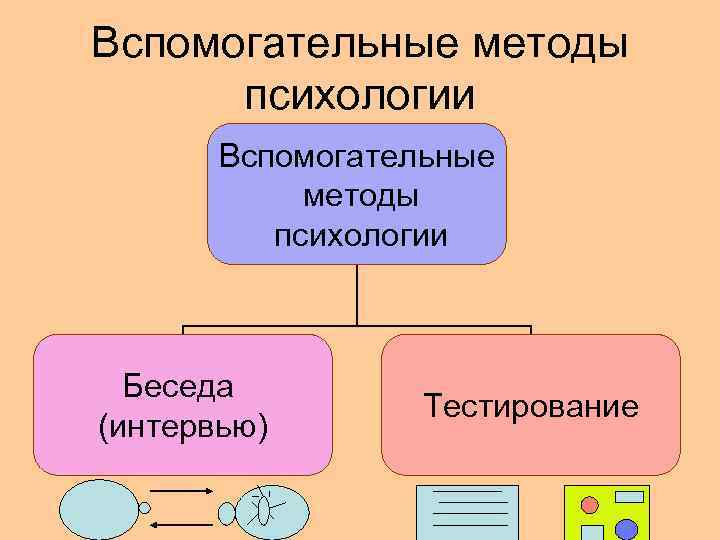 Вспомогательные методы психологии

Вспомогательные методы психологии

Беседа (интервью)

Тестирование